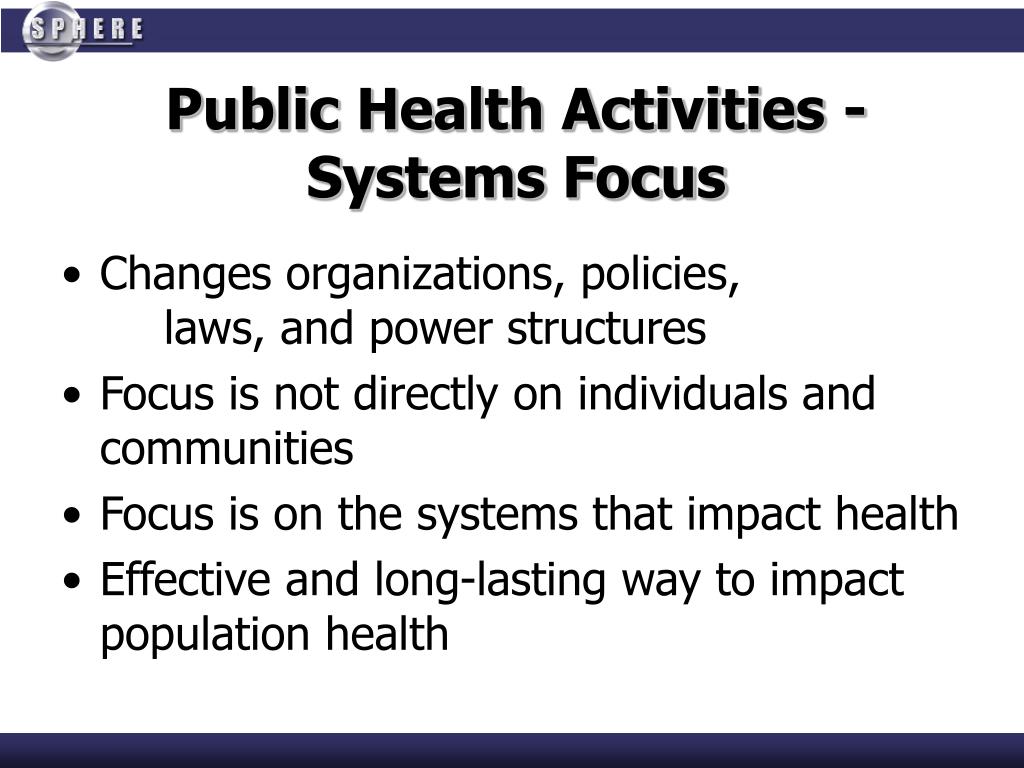 SPHERE

Public Health Activities - Systems Focus

• Changes organizations, policies, laws, and power structures
• Focus is not directly on individuals and communities
• Focus is on the systems that impact health
• Effective and long-lasting way to impact population health